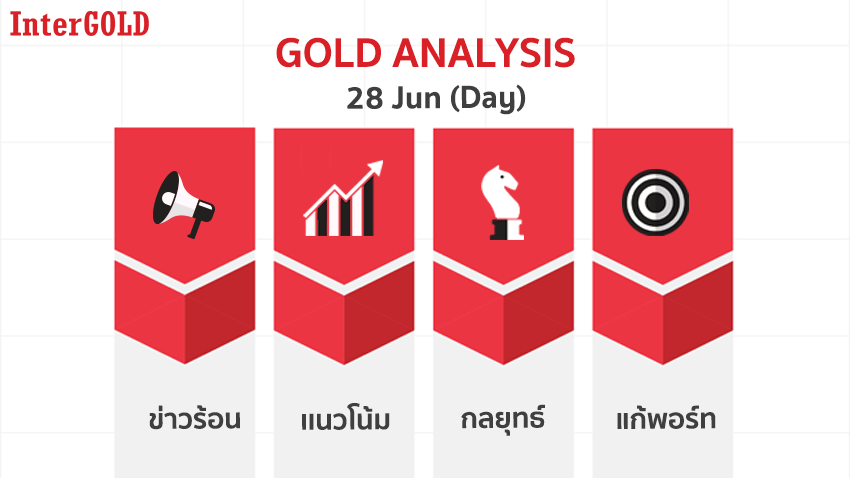 InterGOLD

GOLD ANALYSIS
28 Jun (Day)

ข่าวร้อน

แนวโน้ม

กลยุทธ์

แก้พอร์ท